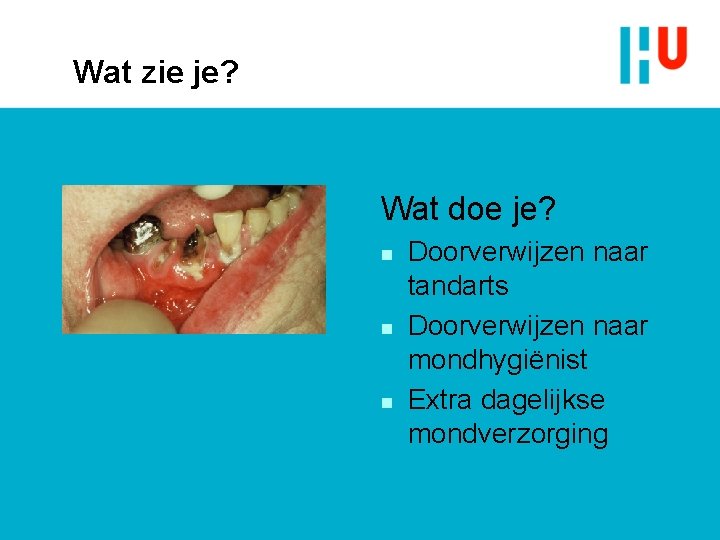 Wat zie je?

HU

Wat doe je?

- Doorverwijzen naar tandarts
- Doorverwijzen naar mondhygiënist
- Extra dagelijkse mondverzorging